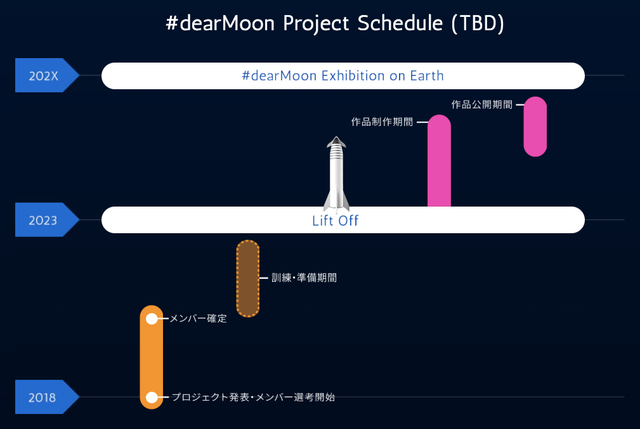 #dearMoon Project Schedule (TBD)

202X

#dearMoon Exhibition on Earth

作品公開期間

作品制作期間

2023

Lift Off

訓練・準備期間

メンバー確定

2018

プロジェクト発表・メンバー選考開始